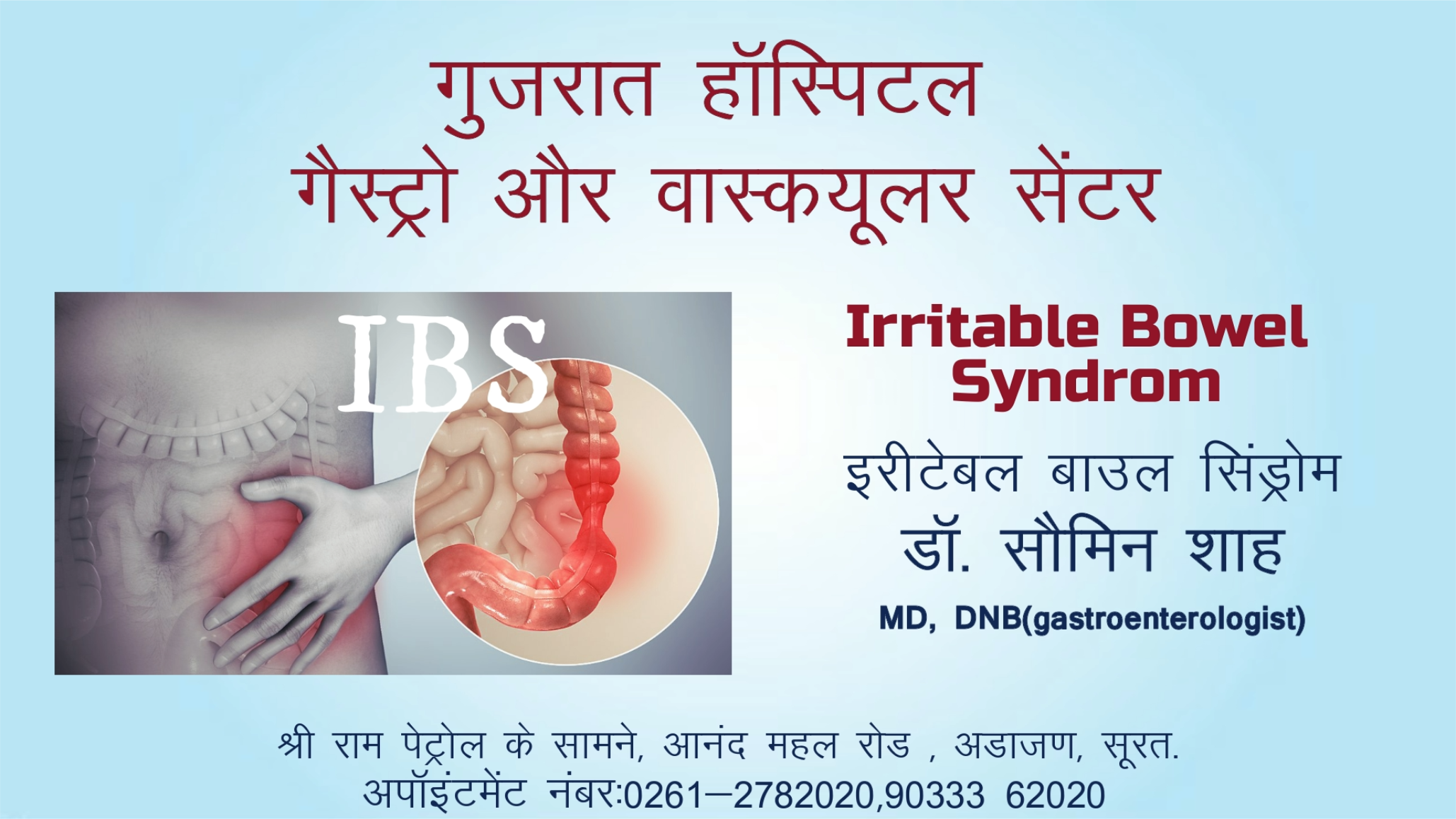 गुजरात हॉस्पिटल
गैस्ट्रो और वास्कयूलर सेंटर

IBS

Irritable Bowel Syndrom

इरीटेबल बाउल सिंड्रोम
डॉ. सौमिन शाह
MD, DNB(gastroenterologist)

श्री राम पेट्रोल के सामने, आनंद महल रोड , अडाजण, सूरत.
अपॉइंटमेंट नंबर:0261–2782020,90333 62020